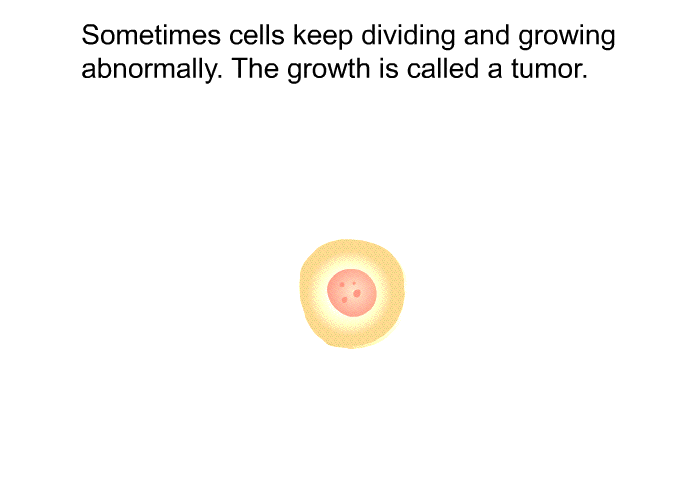 Sometimes cells keep dividing and growing abnormally. The growth is called a tumor.